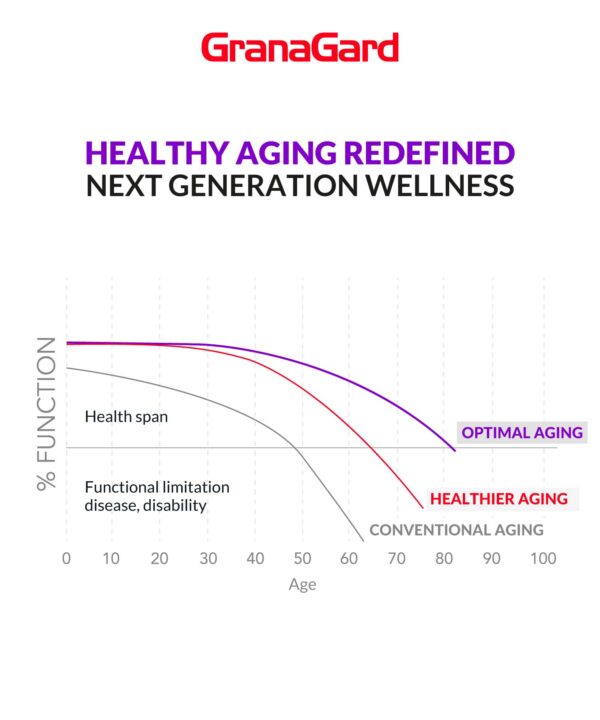 GranaGard

HEALTHY AGING REDEFINED
NEXT GENERATION WELLNESS

% FUNCTION

Health span

Functional limitation disease, disability

OPTIMAL AGING

HEALTHIER AGING

CONVENTIONAL AGING

0 10 20 30 40 50 60 70 80 90 100

Age